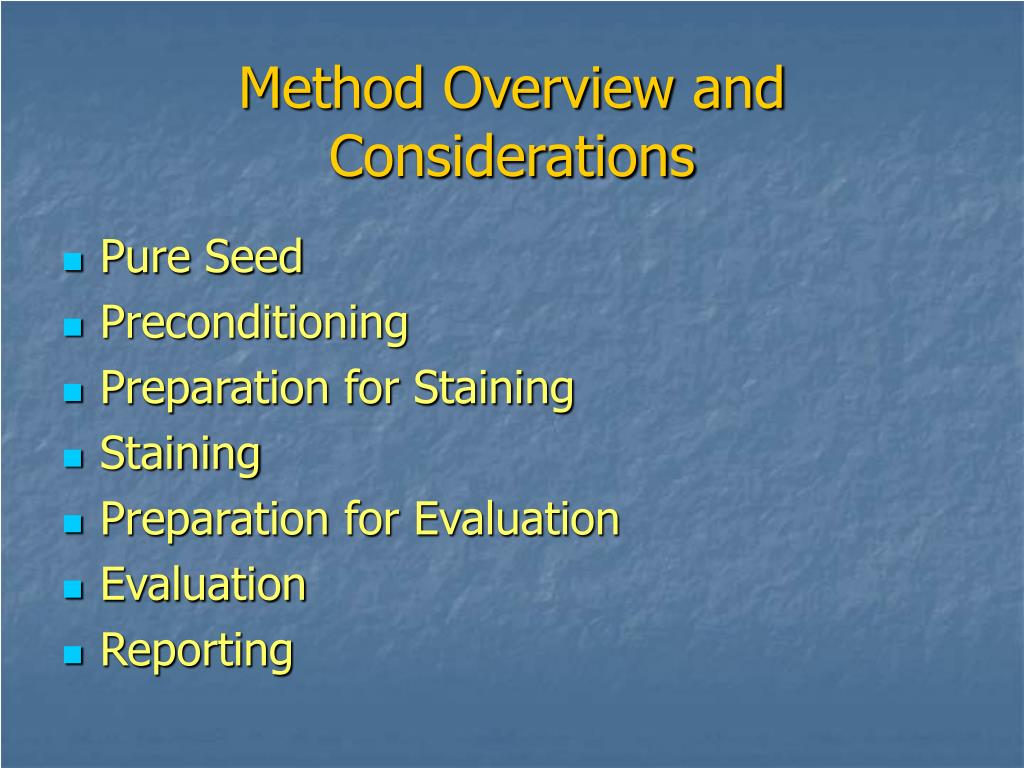 Method Overview and Considerations

- Pure Seed
- Preconditioning
- Preparation for Staining
- Staining
- Preparation for Evaluation
- Evaluation
- Reporting